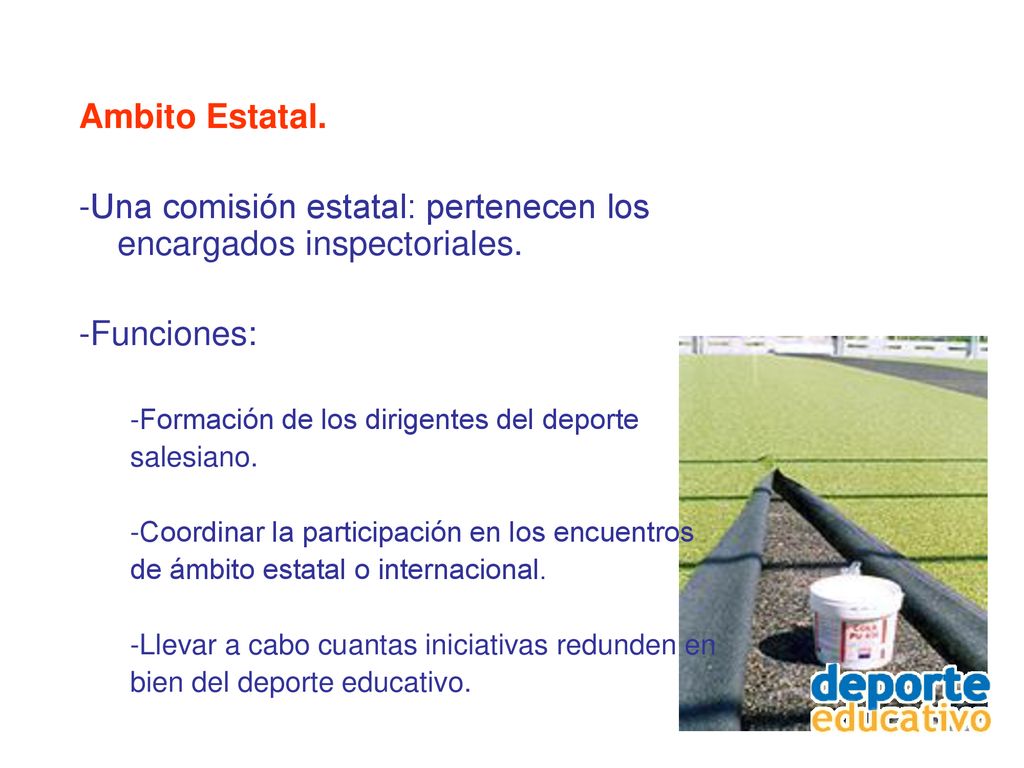 Ambito Estatal.

-Una comisión estatal: pertenecen los encargados inspectoriales.

-Funciones:

-Formación de los dirigentes del deporte salesiano.

-Coordinar la participación en los encuentros de ámbito estatal o internacional.

-Llevar a cabo cuantas iniciativas redunden en bien del deporte educativo.

deporte educativo